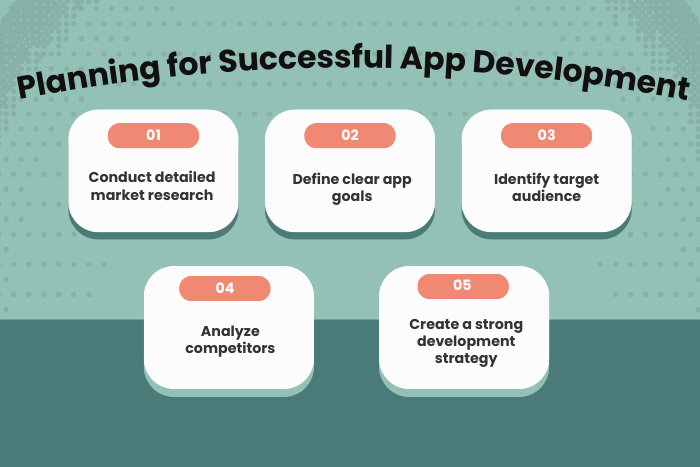 Planning for Successful App Development

01
Conduct detailed market research

02
Define clear app goals

03
Identify target audience

04
Analyze competitors

05
Create a strong development strategy